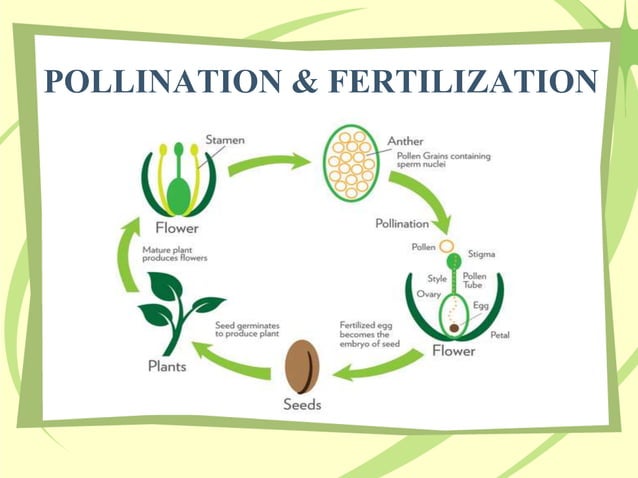 POLLINATION & FERTILIZATION

Stamen

Flower

Anther

Pollen Grains containing sperm nuclei

Pollination

Pollen

Stigma

Style

Pollen Tube

Ovary

Egg

Petal

Flower

Fertilized egg becomes the embryo of seed

Seeds

Seed germinates to produce plant

Plants

Mature plant produces flowers